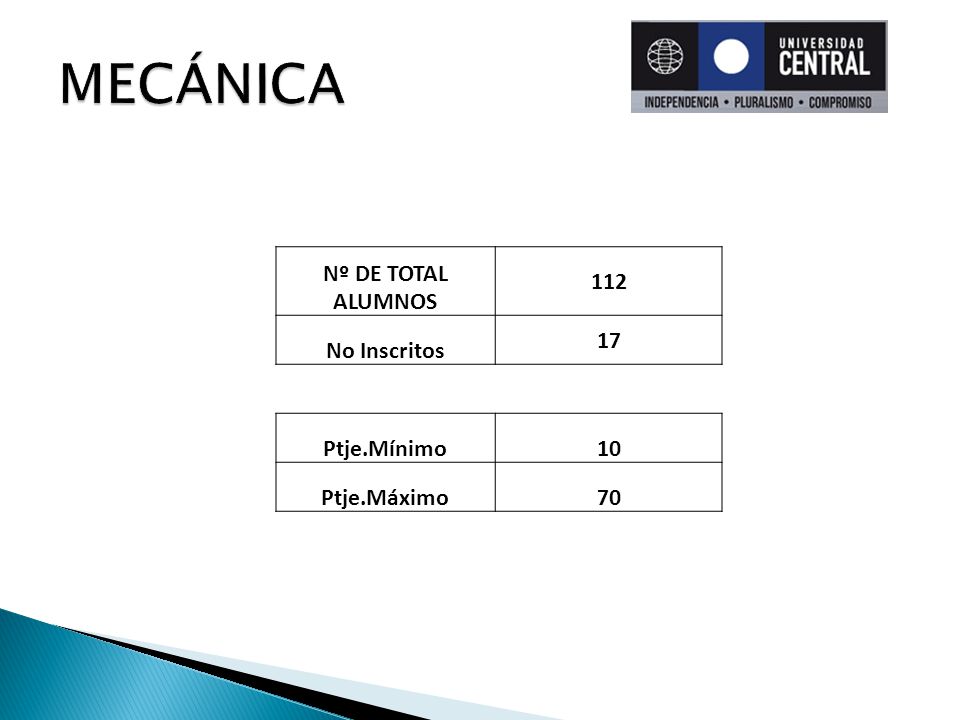 MECÁNICA

UNIVERSIDAD CENTRAL
INDEPENDENCIA • PLURALISMO • COMPROMISO

| Nº DE TOTAL ALUMNOS | 112 |
|---|---|
| No Inscritos | 17 |

| Ptje.Mínimo | 10 |
|---|---|
| Ptje.Máximo | 70 |